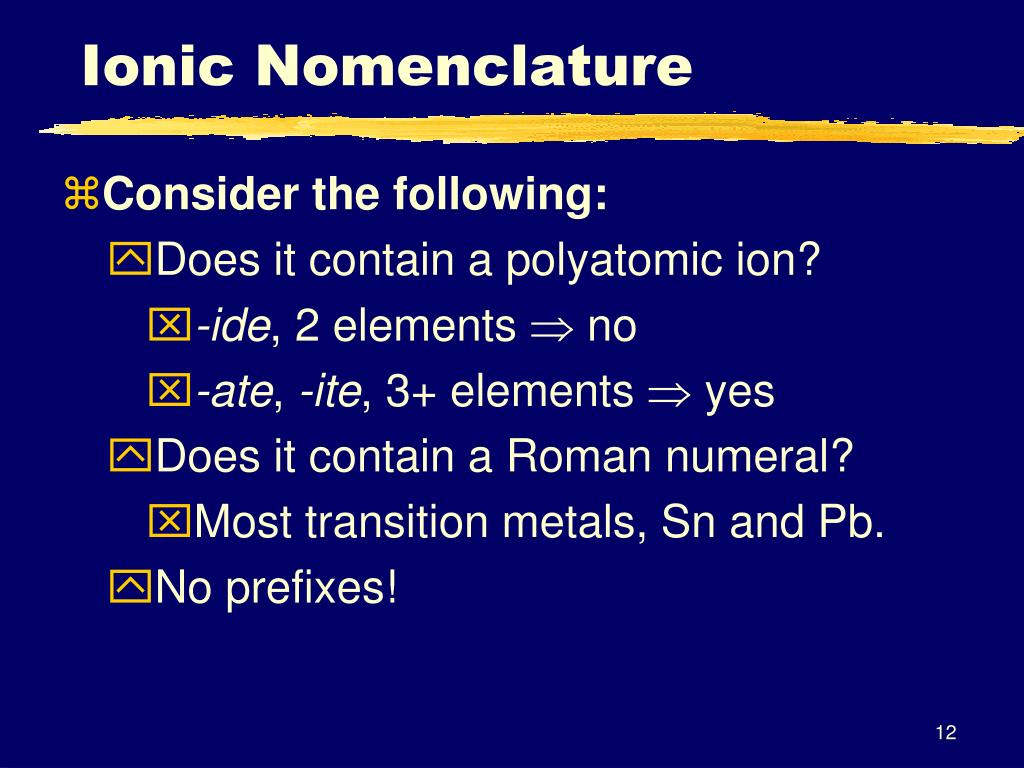 Ionic Nomenclature

Consider the following:

Does it contain a polyatomic ion?

-ide, 2 elements $\Rightarrow$ no

-ate, -ite, 3+ elements $\Rightarrow$ yes

Does it contain a Roman numeral?

Most transition metals, Sn and Pb.

No prefixes!

12